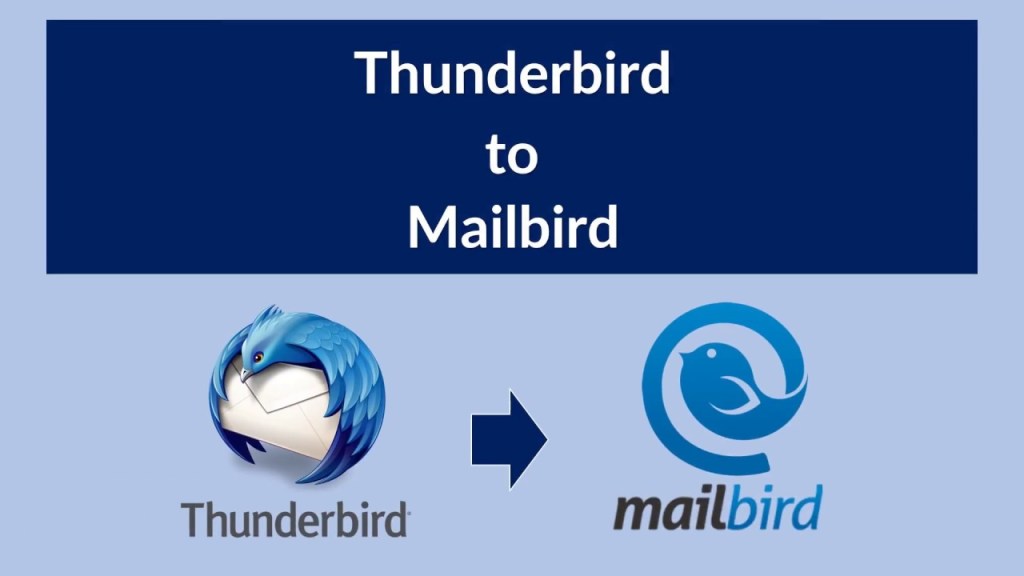 Thunderbird
to
Mailbird

Thunderbird

mailbird